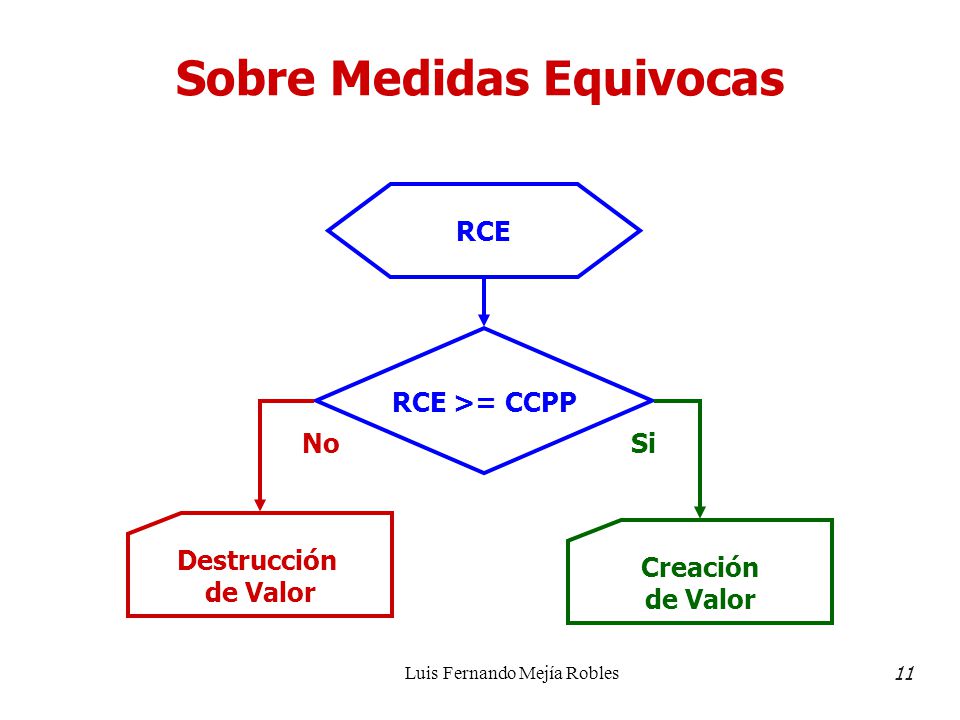 Sobre Medidas Equivocas

RCE

RCE >= CCPP

No

Si

Destrucción de Valor

Creación de Valor

Luis Fernando Mejía Robles

11